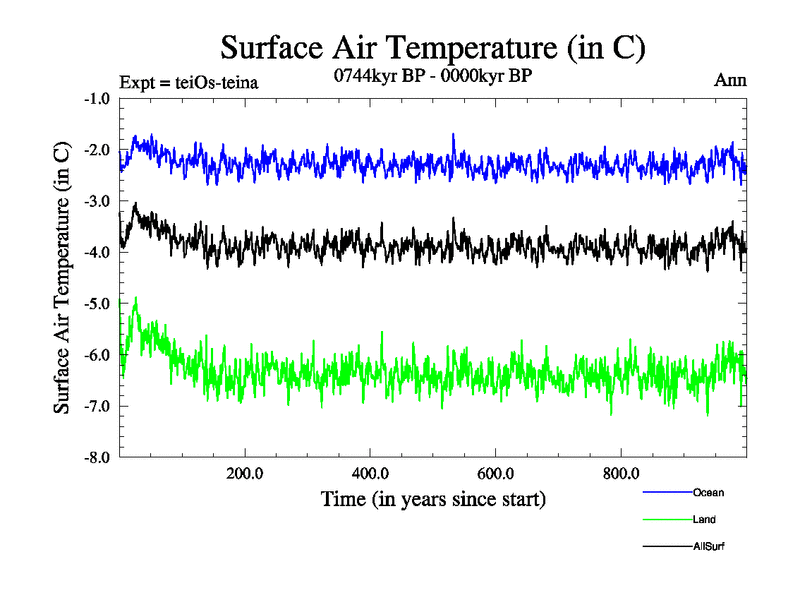 Surface Air Temperature (in C)

Expt = teiOs-teina

0744kyr BP - 0000kyr BP

Ann

Surface Air Temperature (in C)

-1.0
-2.0
-3.0
-4.0
-5.0
-6.0
-7.0
-8.0

200.0
400.0
600.0
800.0

Time (in years since start)

Ocean
Land
AllSurf